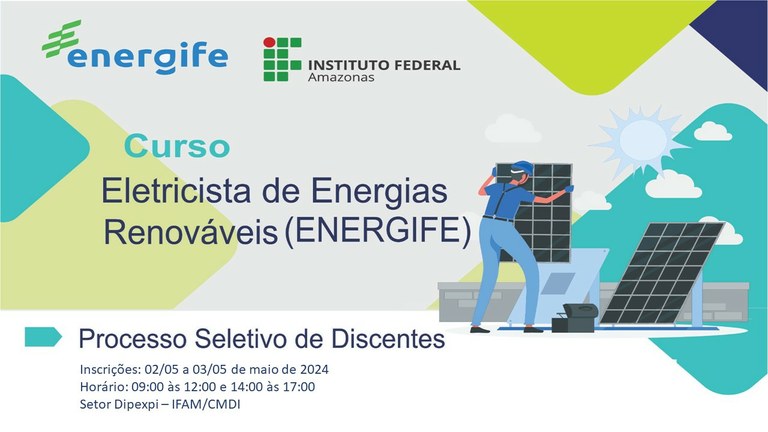 energife

INSTITUTO FEDERAL
Amazonas

Curso
Eletricista de Energias Renováveis (ENERGIFE)

Processo Seletivo de Discentes

Inscrições: 02/05 a 03/05 de maio de 2024
Horário: 09:00 às 12:00 e 14:00 às 17:00
Setor Dipexpi – IFAM/CMDI